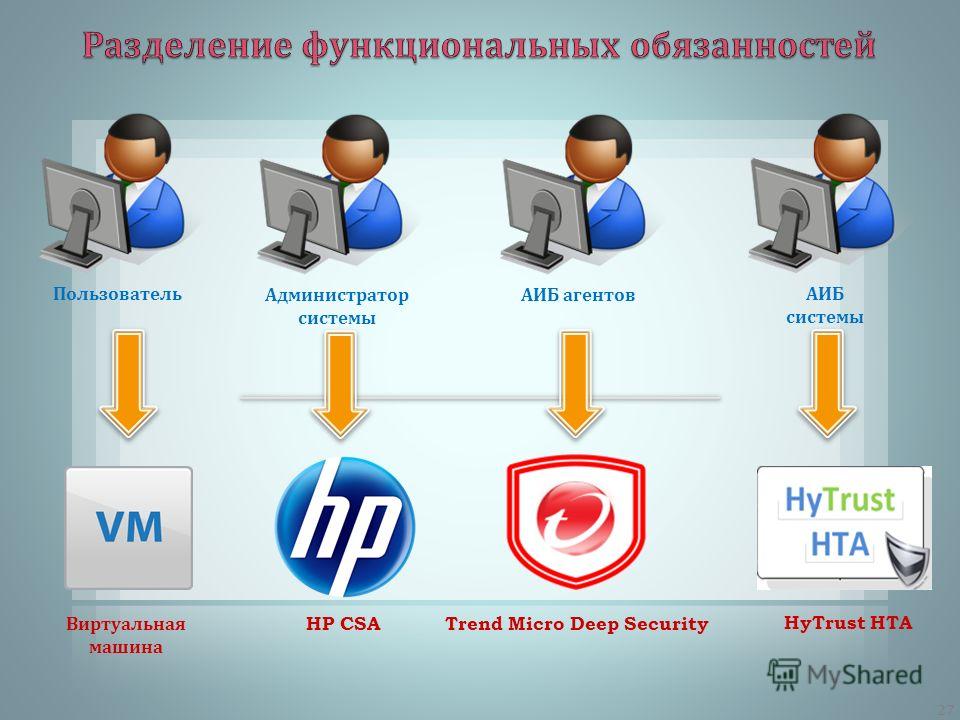 Разделение функциональных обязанностей

Пользователь

Администратор системы

АИБ агентов

АИБ системы

VM

hp

HyTrust
HTA

Виртуальная машина

HP CSA

Trend Micro Deep Security

HyTrust HTA

MyShared

27